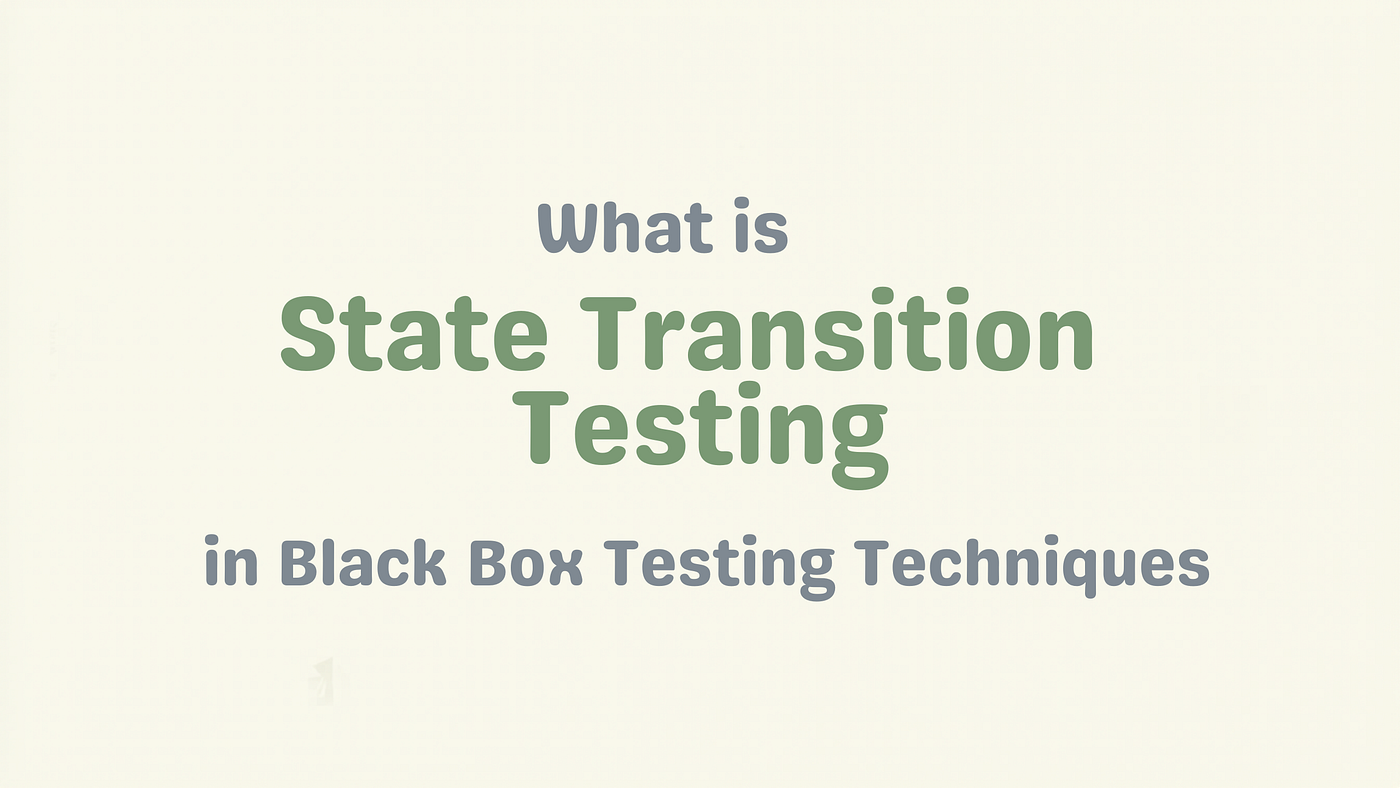 What is

State Transition Testing

in Black Box Testing Techniques